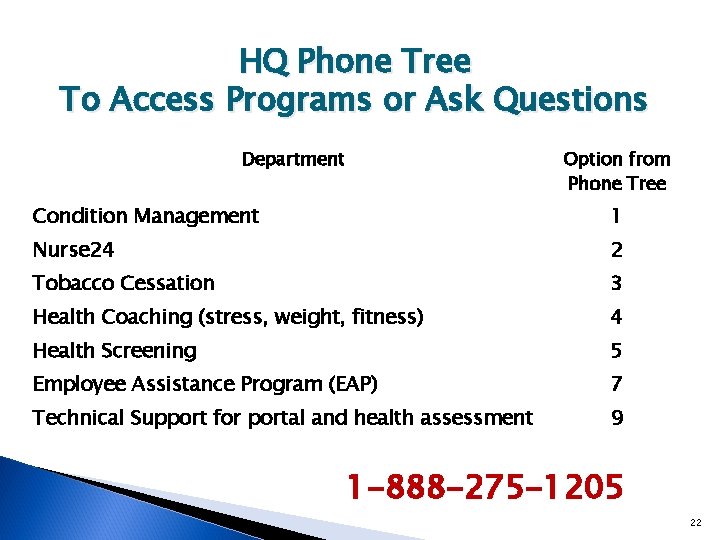 HQ Phone Tree
To Access Programs or Ask Questions

| Department | Option from Phone Tree |
|---|---|
| Condition Management | 1 |
| Nurse24 | 2 |
| Tobacco Cessation | 3 |
| Health Coaching (stress, weight, fitness) | 4 |
| Health Screening | 5 |
| Employee Assistance Program (EAP) | 7 |
| Technical Support for portal and health assessment | 9 |

1-888-275-1205

22